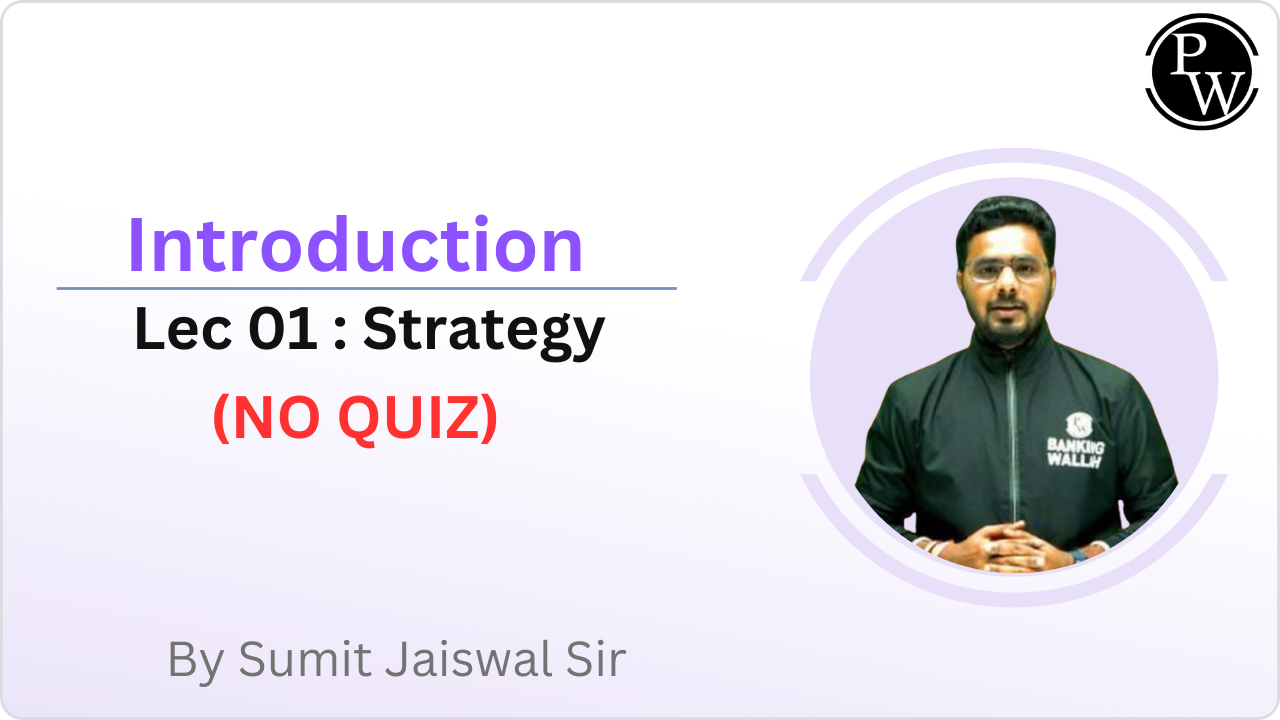 PW

Introduction

Lec 01 : Strategy

(NO QUIZ)

BANKING WALLAH

By Sumit Jaiswal Sir